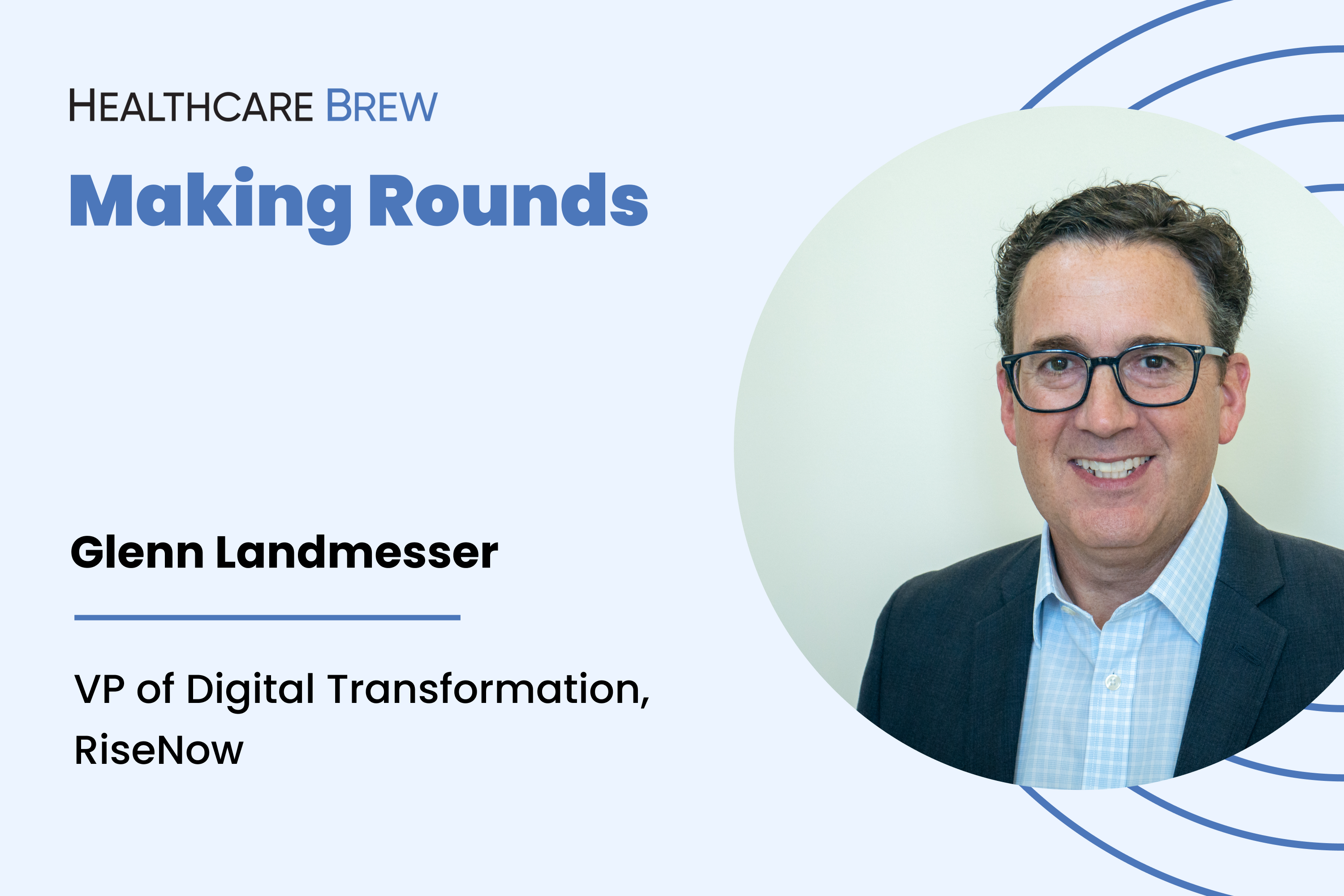 HEALTHCARE BREW

Making Rounds

Glenn Landmesser

VP of Digital Transformation, RiseNow